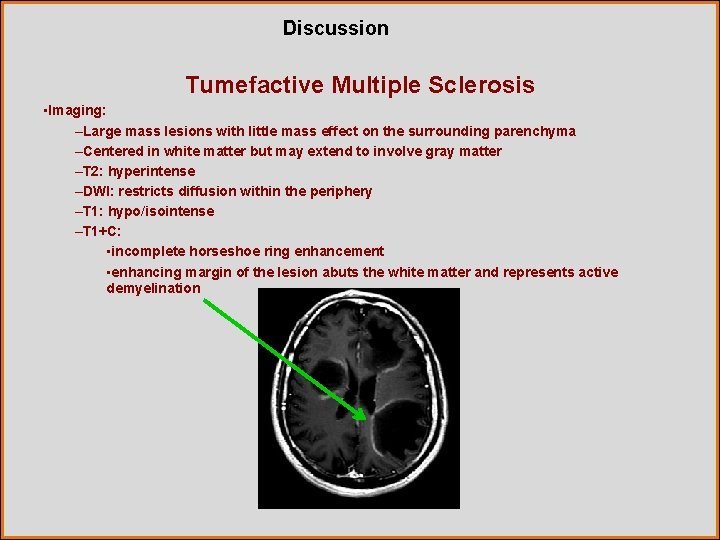 Discussion

Tumefactive Multiple Sclerosis

•Imaging:

–Large mass lesions with little mass effect on the surrounding parenchyma

–Centered in white matter but may extend to involve gray matter

–T2: hyperintense

–DWI: restricts diffusion within the periphery

–T1: hypo/isointense

–T1+C:

•incomplete horseshoe ring enhancement

•enhancing margin of the lesion abuts the white matter and represents active demyelination